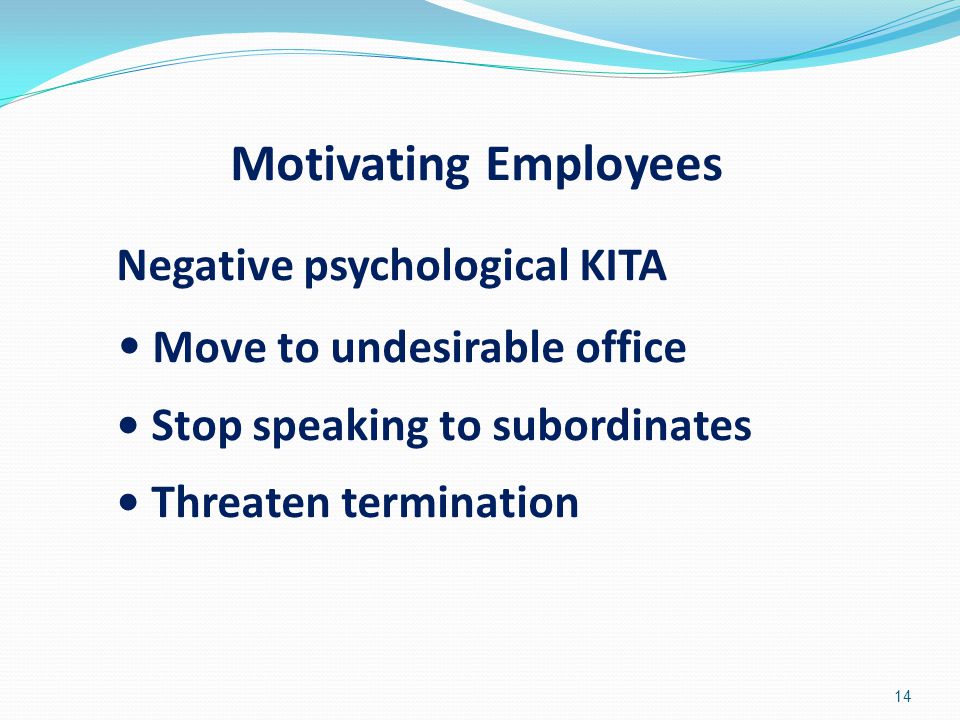 Motivating Employees

Negative psychological KITA

• Move to undesirable office

• Stop speaking to subordinates

• Threaten termination

14